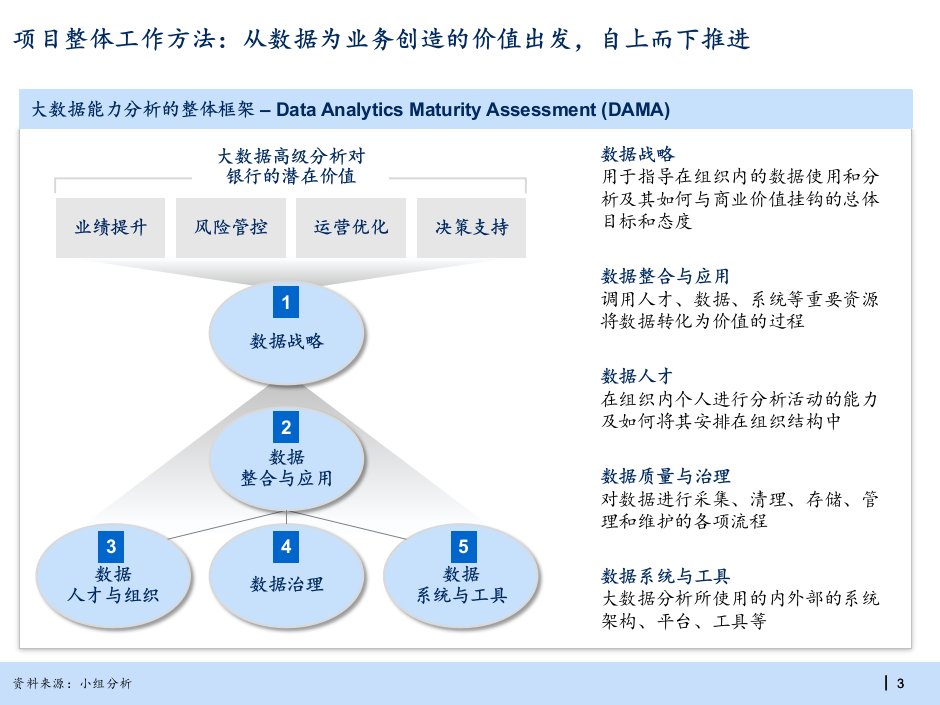 项目整体工作方法：从数据为业务创造的价值出发，自上而下推进

大数据能力分析的整体框架 – Data Analytics Maturity Assessment (DAMA)

大数据高级分析对银行的潜在价值

业绩提升

风险管控

运营优化

决策支持

1
数据战略

2
数据整合与应用

3
数据人才与组织

4
数据治理

5
数据系统与工具

数据战略
用于指导在组织内的数据使用和分析及其如何与商业价值挂钩的总体目标和态度

数据整合与应用
调用人才、数据、系统等重要资源将数据转化为价值的过程

数据人才
在组织内个人进行分析活动的能力及如何将其安排在组织结构中

数据质量与治理
对数据进行采集、清理、存储、管理和维护的各项流程

数据系统与工具
大数据分析所使用的内外部的系统架构、平台、工具等

资料来源：小组分析

3